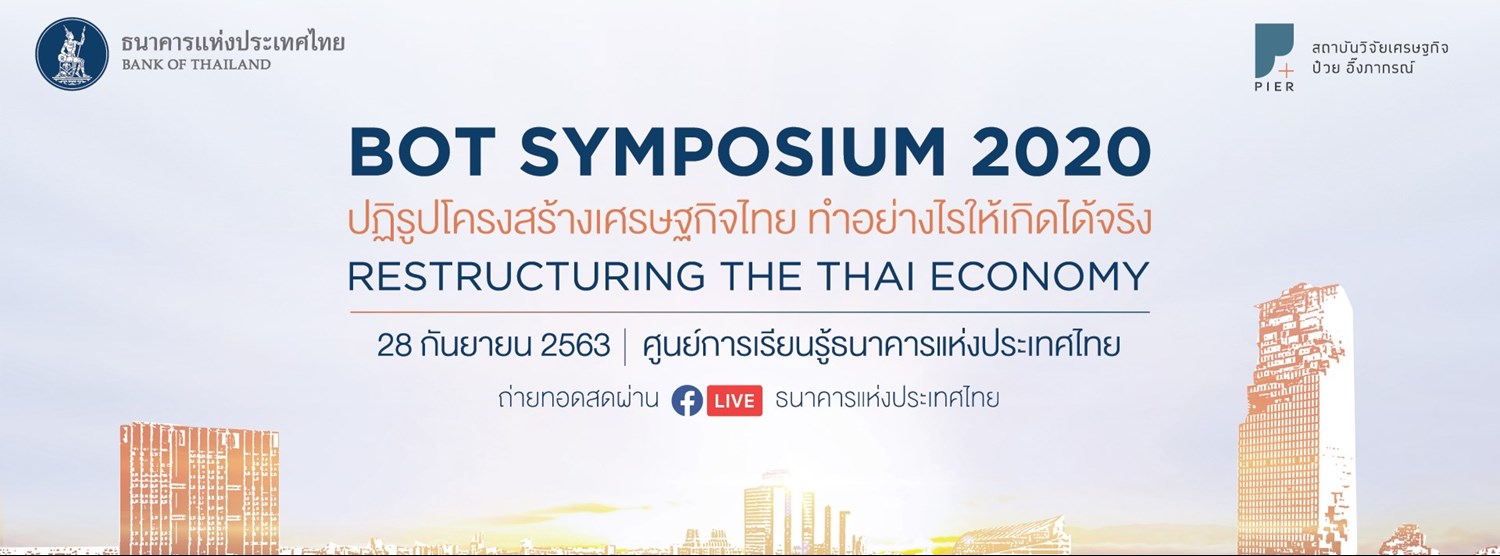 ธนาคารแห่งประเทศไทย
BANK OF THAILAND

PIER
สถาบันวิจัยเศรษฐกิจ
ป๋วย อึ๊งภากรณ์

BOT SYMPOSIUM 2020
ปฏิรูปโครงสร้างเศรษฐกิจไทย ทำอย่างไรให้เกิดได้จริง
RESTRUCTURING THE THAI ECONOMY

28 กันยายน 2563 | ศูนย์การเรียนรู้ธนาคารแห่งประเทศไทย

ถ่ายทอดสดผ่าน LIVE ธนาคารแห่งประเทศไทย